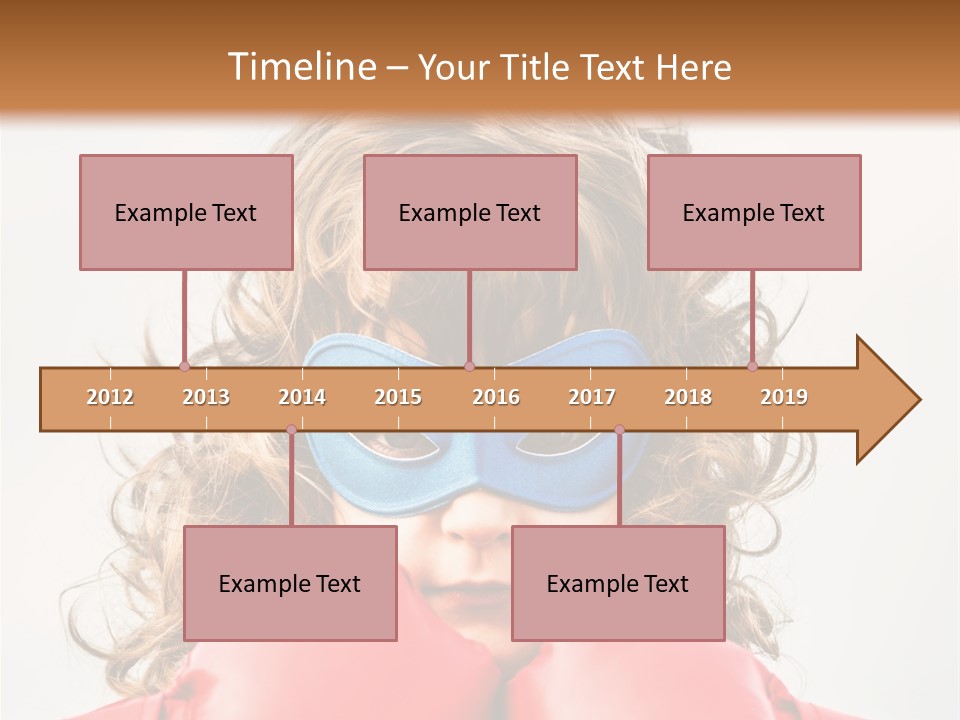 Timeline – Your Title Text Here

Example Text

Example Text

Example Text

2012 2013 2014 2015 2016 2017 2018 2019

Example Text

Example Text